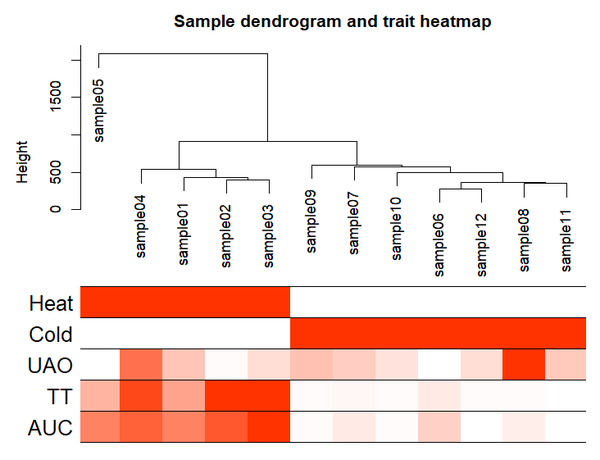 Sample dendrogram and trait heatmap

Height

0
500
1500

sample05
sample04
sample01
sample02
sample03
sample09
sample07
sample10
sample06
sample12
sample08
sample11

Heat
Cold
UAO
TT
AUC